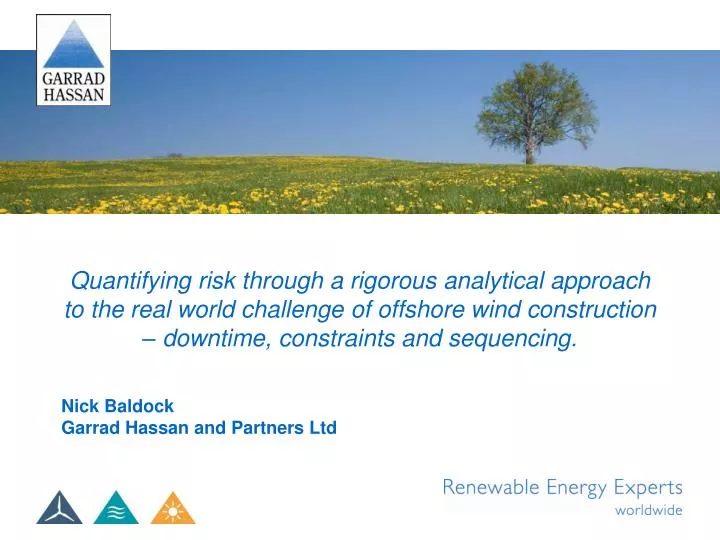 GARRAD HASSAN

Quantifying risk through a rigorous analytical approach to the real world challenge of offshore wind construction – downtime, constraints and sequencing.

Nick Baldock
Garrad Hassan and Partners Ltd

Renewable Energy Experts
worldwide